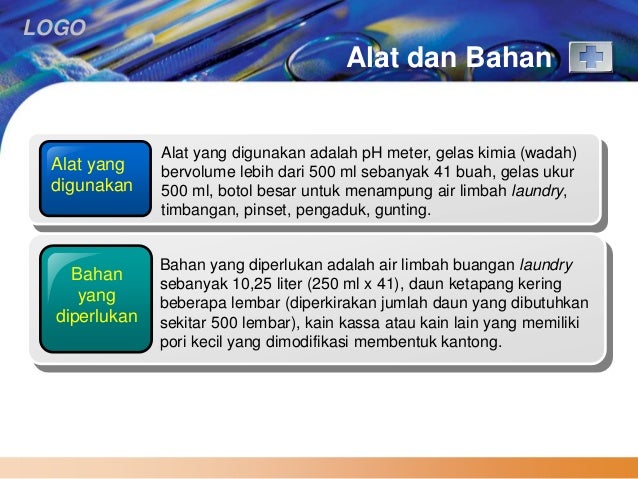 LOGO

Alat dan Bahan

Alat yang digunakan

Alat yang digunakan adalah pH meter, gelas kimia (wadah) bervolume lebih dari 500 ml sebanyak 41 buah, gelas ukur 500 ml, botol besar untuk menampung air limbah laundry, timbangan, pinset, pengaduk, gunting.

Bahan yang diperlukan

Bahan yang diperlukan adalah air limbah buangan laundry sebanyak 10,25 liter (250 ml x 41), daun ketapang kering beberapa lembar (diperkirakan jumlah daun yang dibutuhkan sekitar 500 lembar), kain kassa atau kain lain yang memiliki pori kecil yang dimodifikasi membentuk kantong.